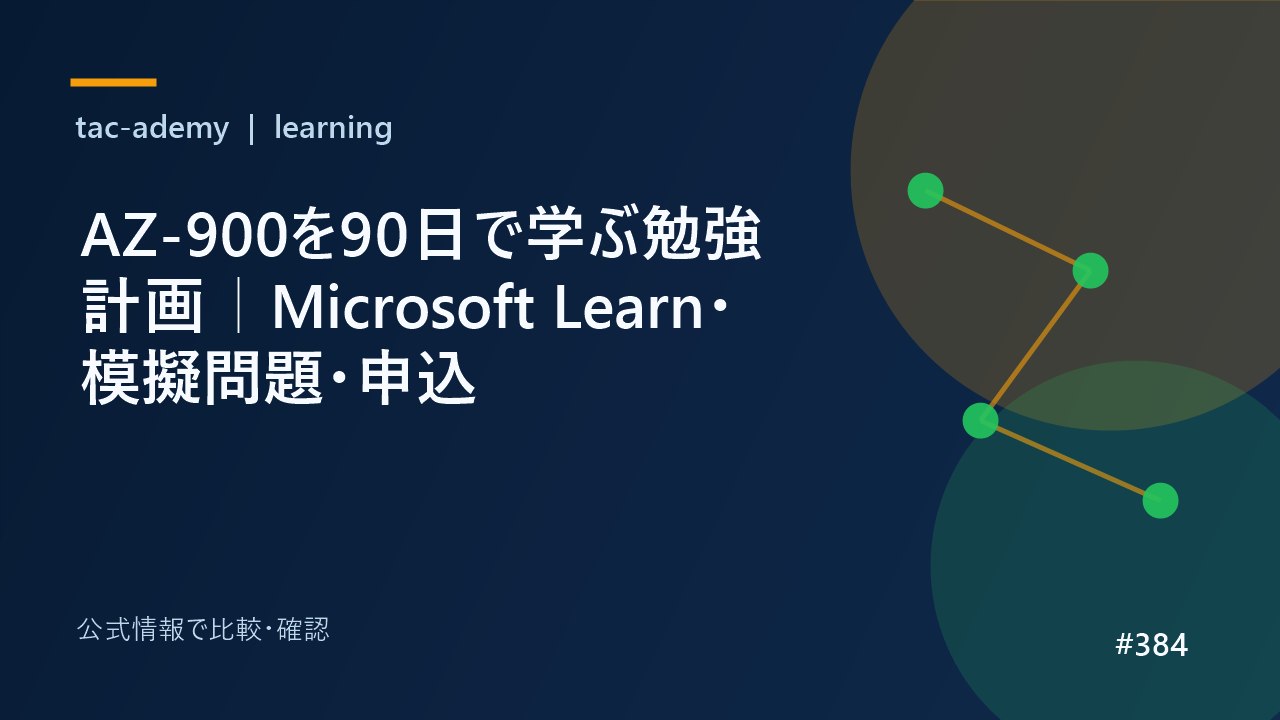 tac-ademy | learning

AZ-900を90日で学ぶ勉強計画｜Microsoft Learn・模擬問題・申込

公式情報で比較・確認

#384